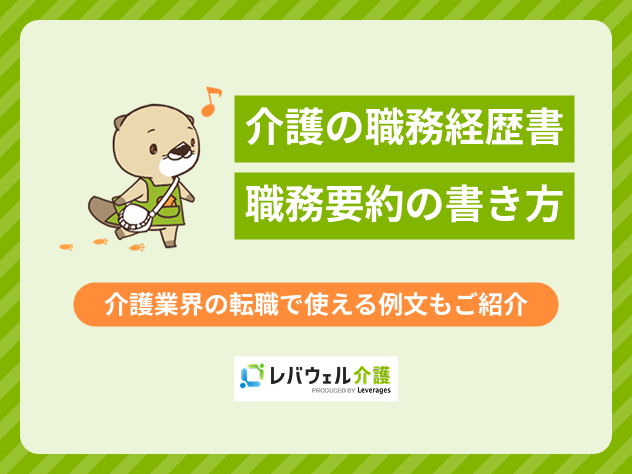 介護の職務経歴書
職務要約の書き方

介護業界の転職で使える例文もご紹介

レバウェル介護
PRODUCED BY Leverages